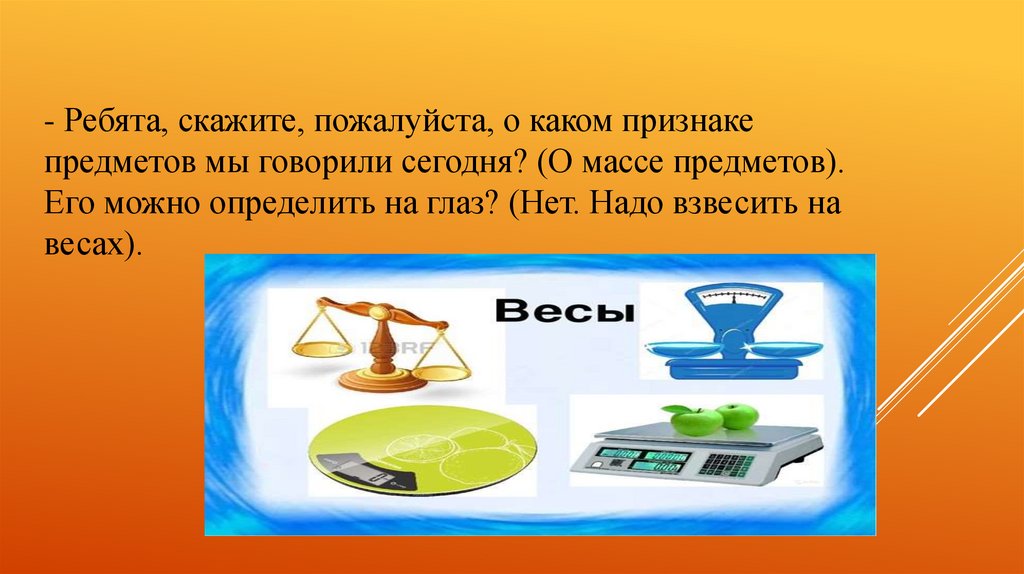 - Ребята, скажите, пожалуйста, о каком признаке предметов мы говорили сегодня? (О массе предметов). Его можно определить на глаз? (Нет. Надо взвесить на весах).

Весы